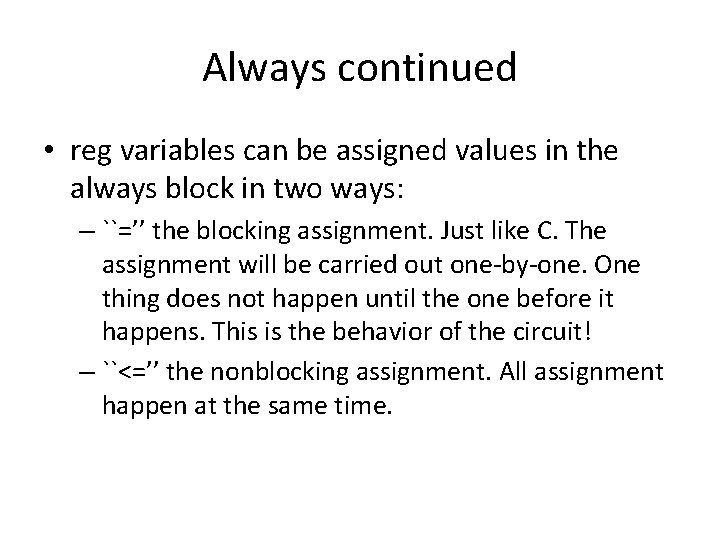 Always continued

• reg variables can be assigned values in the always block in two ways:

– ``='' the blocking assignment. Just like C. The assignment will be carried out one-by-one. One thing does not happen until the one before it happens. This is the behavior of the circuit!

– ``<='' the nonblocking assignment. All assignment happen at the same time.